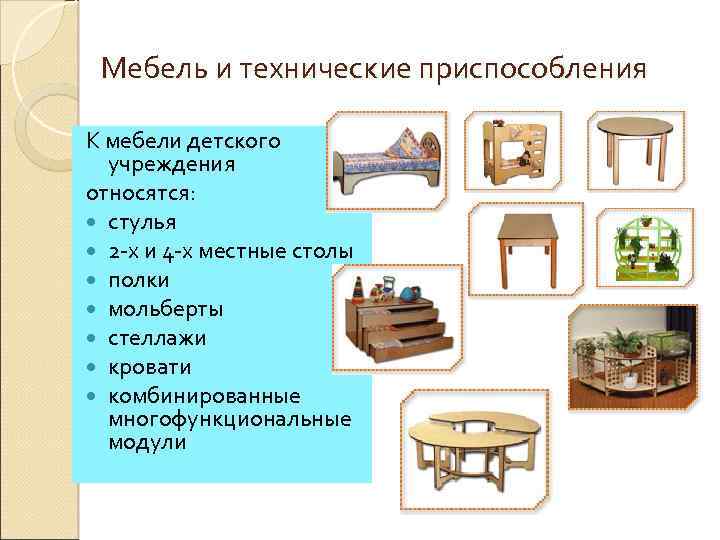 Мебель и технические приспособления

К мебели детского учреждения относятся:

- стулья
- 2-х и 4-х местные столы
- полки
- мольберты
- стеллажи
- кровати
- комбинированные многофункциональные модули